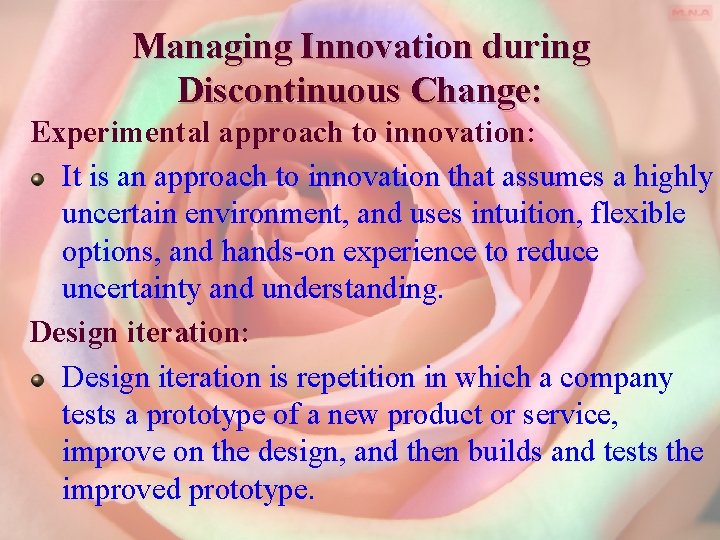 M.N.A

Managing Innovation during Discontinuous Change:

Experimental approach to innovation:

It is an approach to innovation that assumes a highly uncertain environment, and uses intuition, flexible options, and hands-on experience to reduce uncertainty and understanding.

Design iteration:

Design iteration is repetition in which a company tests a prototype of a new product or service, improve on the design, and then builds and tests the improved prototype.